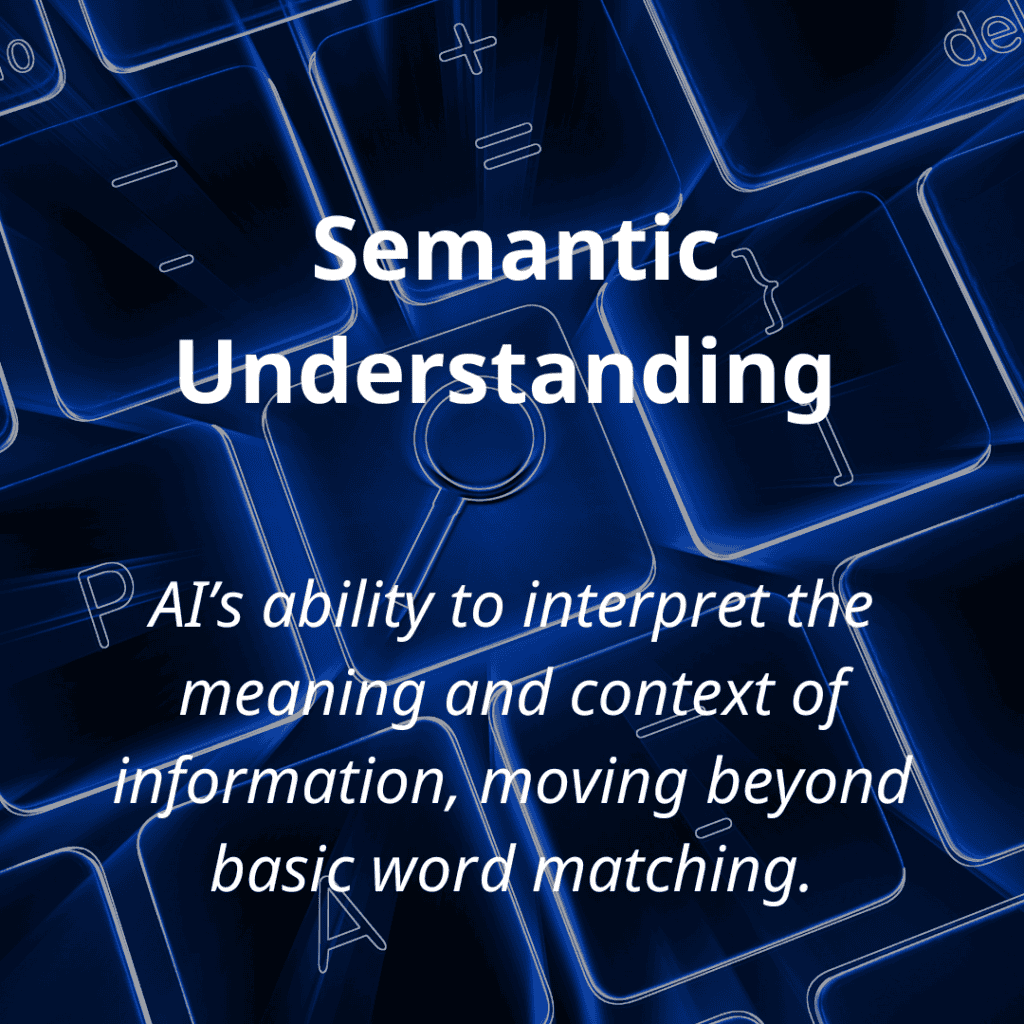 Semantic Understanding

AI's ability to interpret the meaning and context of information, moving beyond basic word matching.